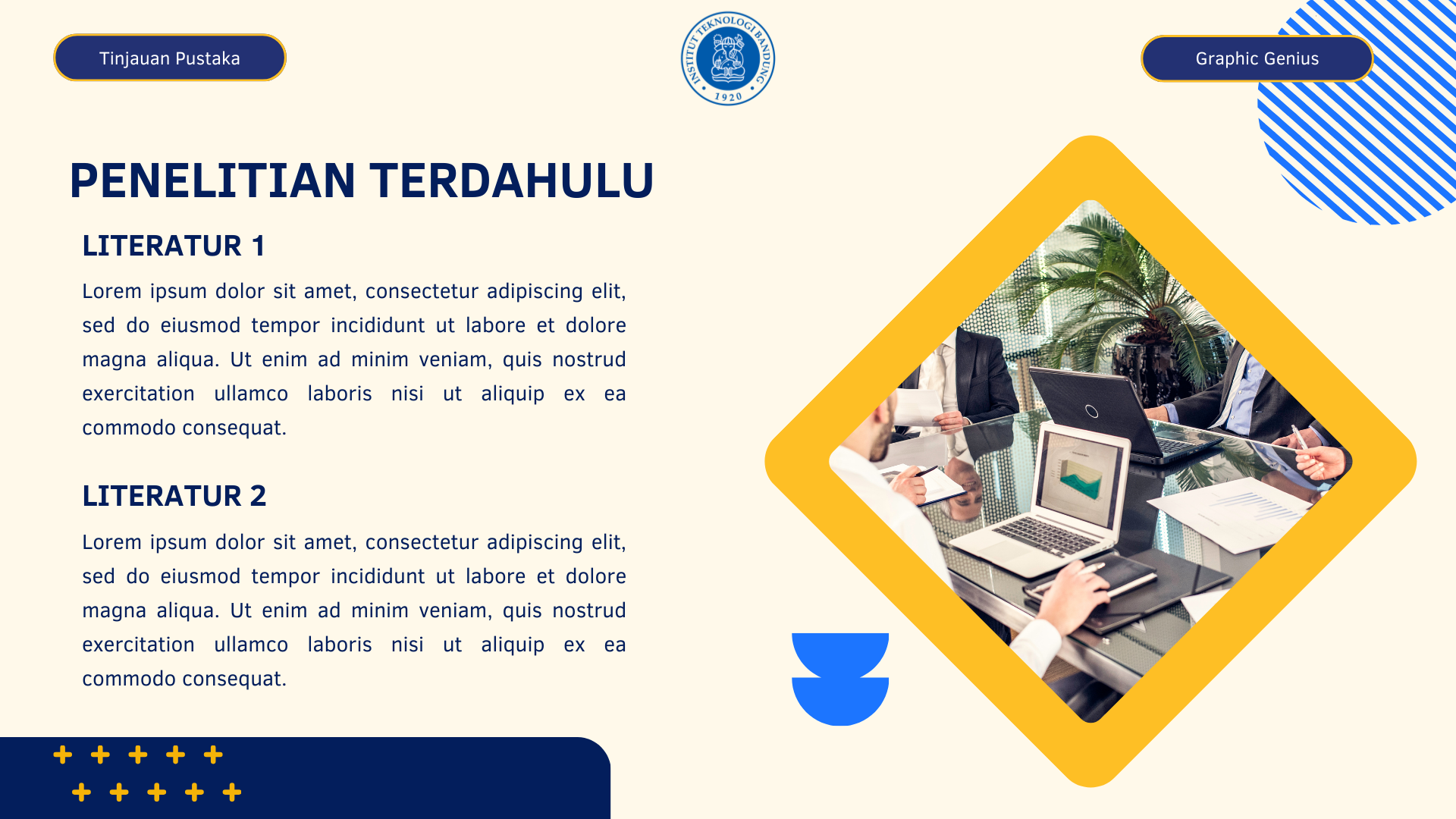 Tinjauan Pustaka

INSTITUT TEKNOLOGI BANDUNG
1920

Graphic Genius

PENELITIAN TERDAHULU

LITERATUR 1

Lorem ipsum dolor sit amet, consectetur adipiscing elit, sed do eiusmod tempor incididunt ut labore et dolore magna aliqua. Ut enim ad minim veniam, quis nostrud exercitation ullamco laboris nisi ut aliquip ex ea commodo consequat.

LITERATUR 2

Lorem ipsum dolor sit amet, consectetur adipiscing elit, sed do eiusmod tempor incididunt ut labore et dolore magna aliqua. Ut enim ad minim veniam, quis nostrud exercitation ullamco laboris nisi ut aliquip ex ea commodo consequat.